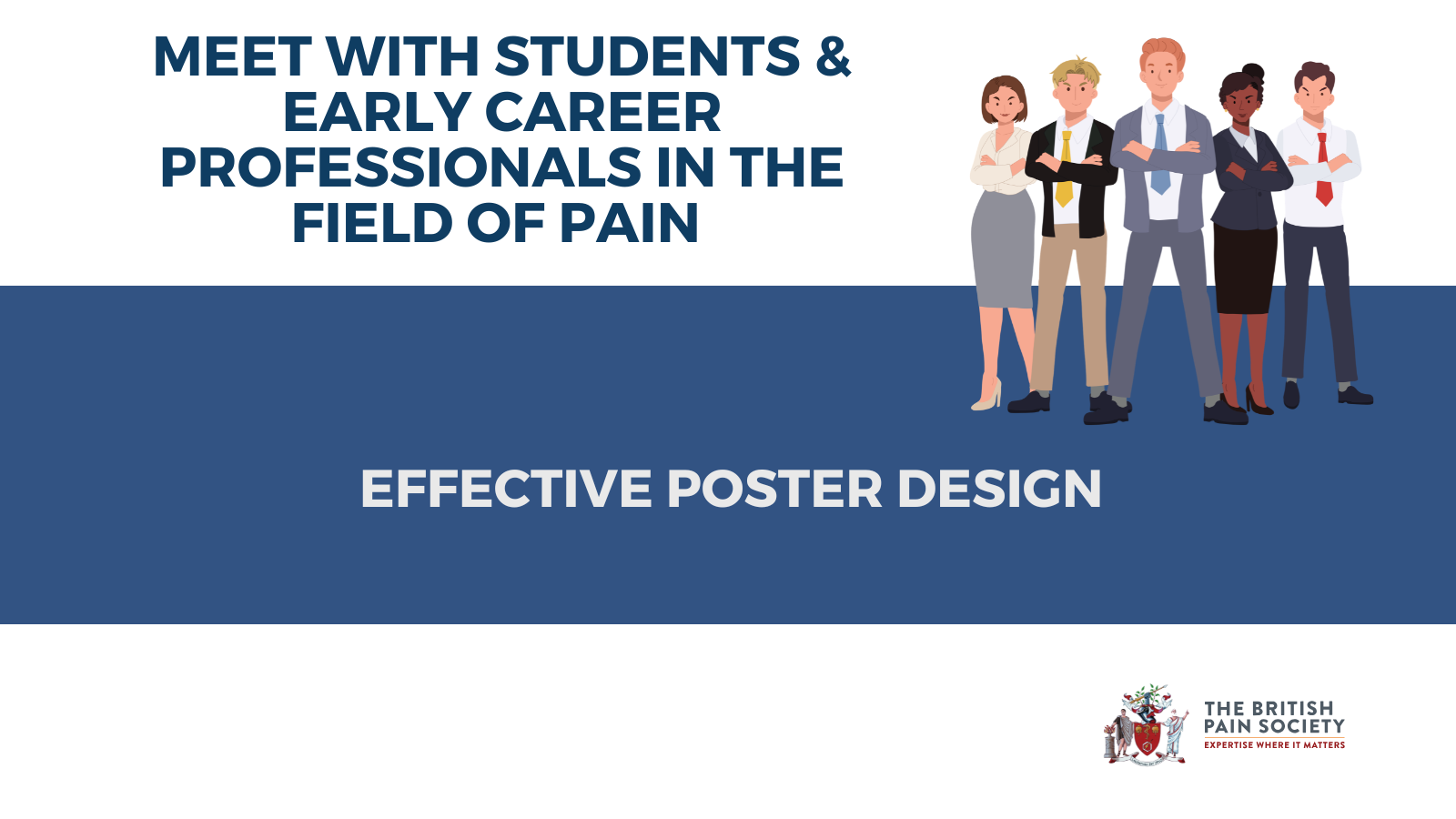 MEET WITH STUDENTS & EARLY CAREER PROFESSIONALS IN THE FIELD OF PAIN

EFFECTIVE POSTER DESIGN

THE BRITISH PAIN SOCIETY
EXPERTISE WHERE IT MATTERS